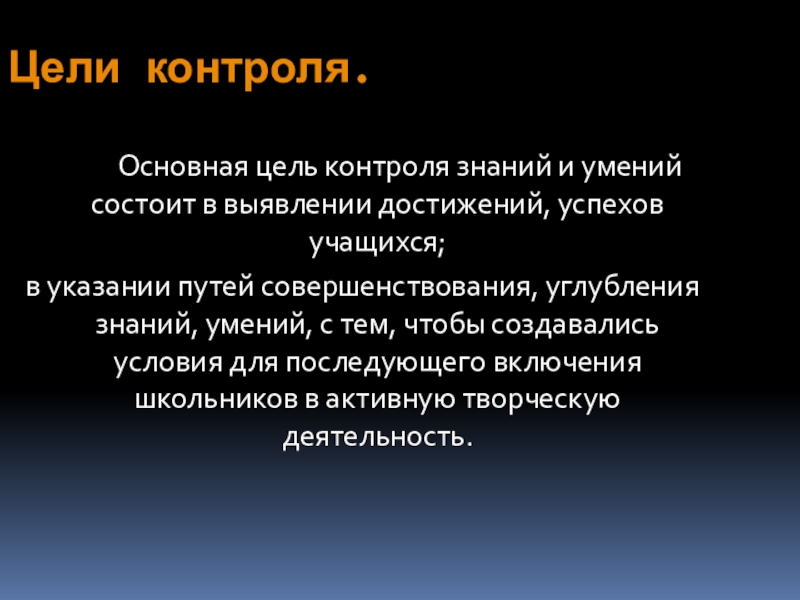 Цели контроля.

Основная цель контроля знаний и умений состоит в выявлении достижений, успехов учащихся;

в указании путей совершенствования, углубления знаний, умений, с тем, чтобы создавались условия для последующего включения школьников в активную творческую деятельность.